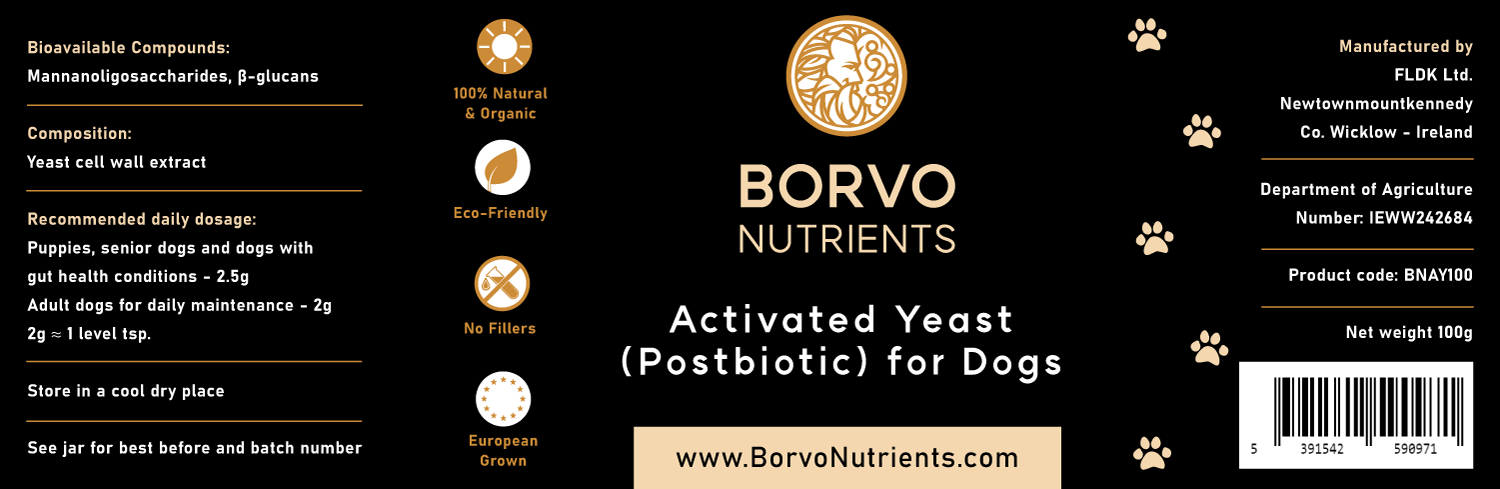 Bioavailable Compounds:
Mannanoligosaccharides, β-glucans

Composition:
Yeast cell wall extract

Recommended daily dosage:
Puppies, senior dogs and dogs with gut health conditions - 2.5g
Adult dogs for daily maintenance - 2g
2g ≈ 1 level tsp.

Store in a cool dry place

See jar for best before and batch number

100% Natural & Organic

Eco-Friendly

No Fillers

European Grown

BORVO
NUTRIENTS

Activated Yeast
(Postbiotic) for Dogs

www.BorvoNutrients.com

Manufactured by
FLDK Ltd.
Newtownmountkennedy
Co. Wicklow - Ireland

Department of Agriculture
Number: IEWW242684

Product code: BNAY100

Net weight 100g

5 391542 590971